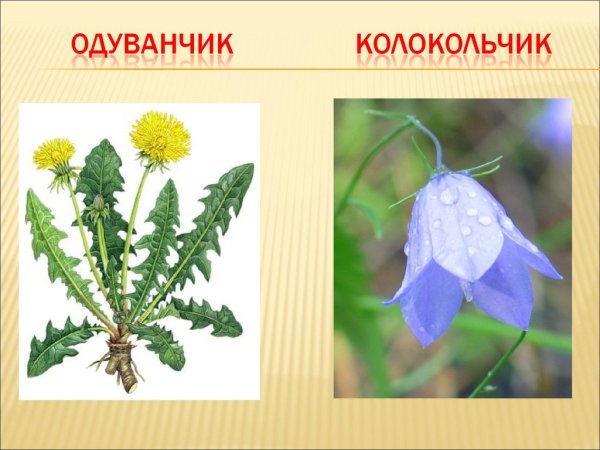 ОДУВАНЧИК КОЛОКОЛЬЧИК